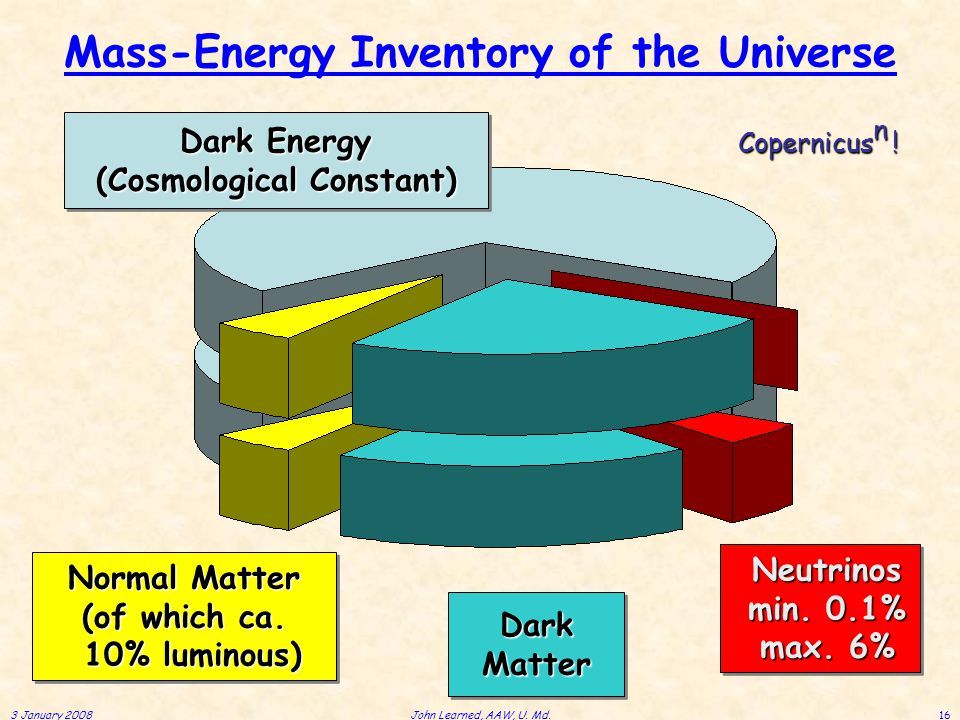 Mass-Energy Inventory of the Universe

Dark Energy
(Cosmological Constant)

Copernicus$^n$!

Normal Matter
(of which ca.
10% luminous)

Dark
Matter

Neutrinos
min. 0.1%
max. 6%

3 January 2008

John Learned, AAW, U. Md.

16